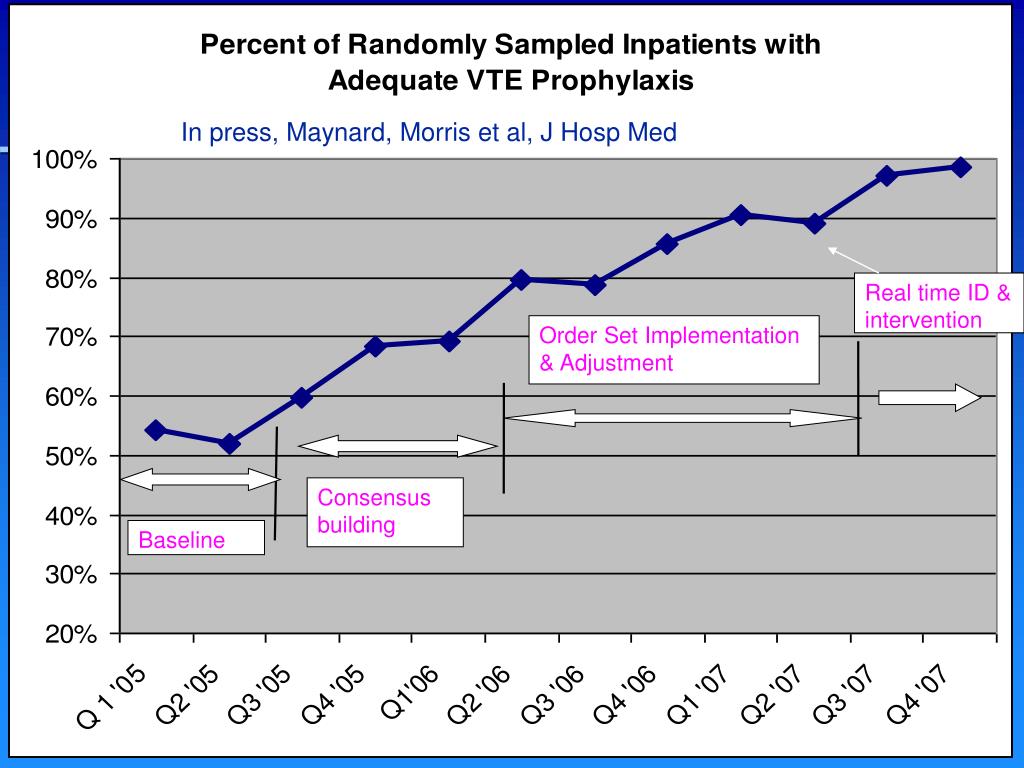 Percent of Randomly Sampled Inpatients with Adequate VTE Prophylaxis

In press, Maynard, Morris et al, J Hosp Med

100%
90%
80%
70%
60%
50%
40%
30%
20%

Real time ID & intervention

Order Set Implementation & Adjustment

Consensus building

Baseline

Q 1 '05
Q2 '05
Q3 '05
Q4 '05
Q1'06
Q2 '06
Q3 '06
Q4 '06
Q1 '07
Q2 '07
Q3 '07
Q4 '07